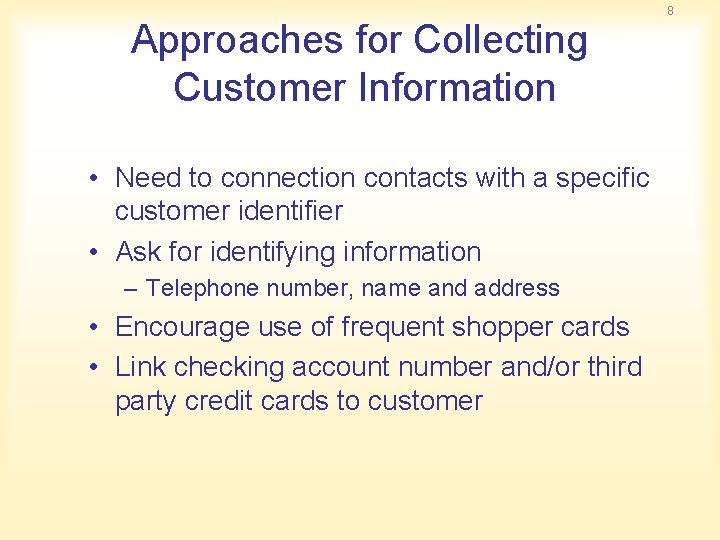 8

Approaches for Collecting Customer Information

• Need to connection contacts with a specific customer identifier
• Ask for identifying information
– Telephone number, name and address
• Encourage use of frequent shopper cards
• Link checking account number and/or third party credit cards to customer